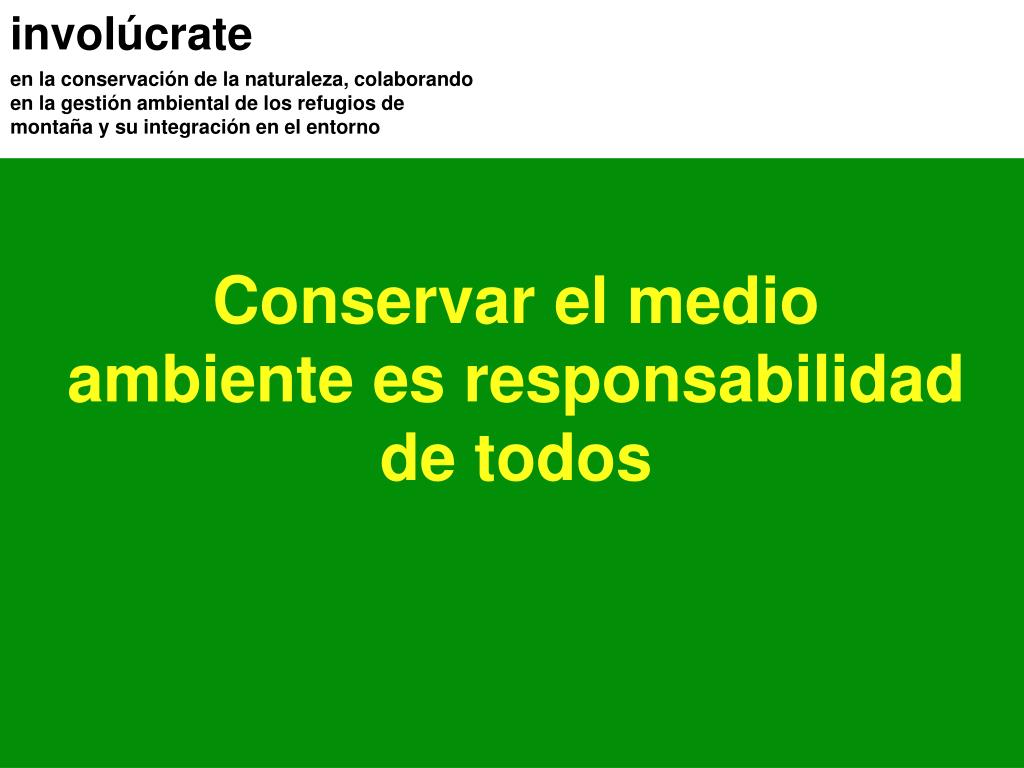 involúcrate

en la conservación de la naturaleza, colaborando en la gestión ambiental de los refugios de montaña y su integración en el entorno

Conservar el medio ambiente es responsabilidad de todos